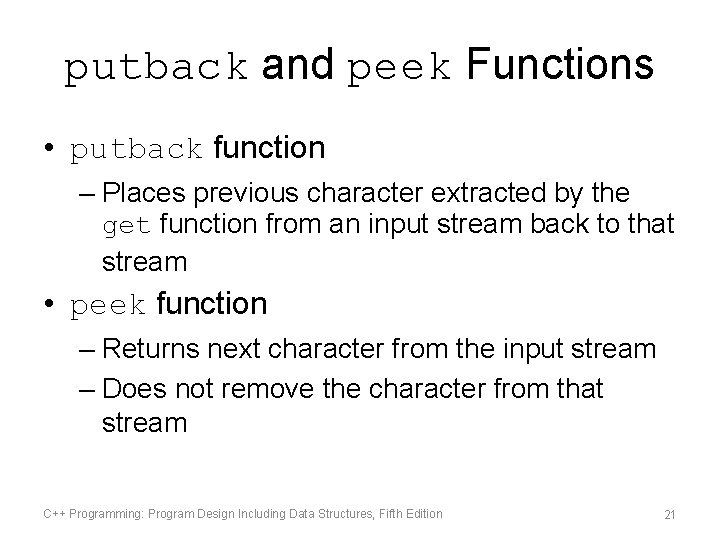 putback and peek Functions

• putback function
– Places previous character extracted by the get function from an input stream back to that stream

• peek function
– Returns next character from the input stream
– Does not remove the character from that stream

C++ Programming: Program Design Including Data Structures, Fifth Edition

21